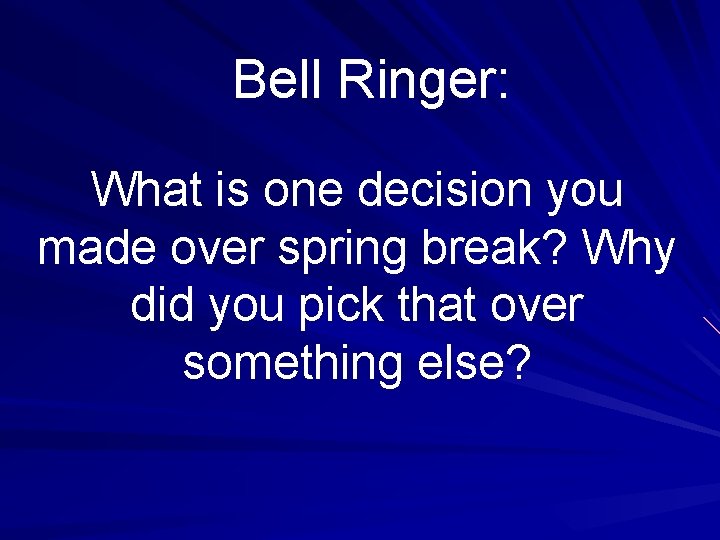 Bell Ringer:

What is one decision you made over spring break? Why did you pick that over something else?